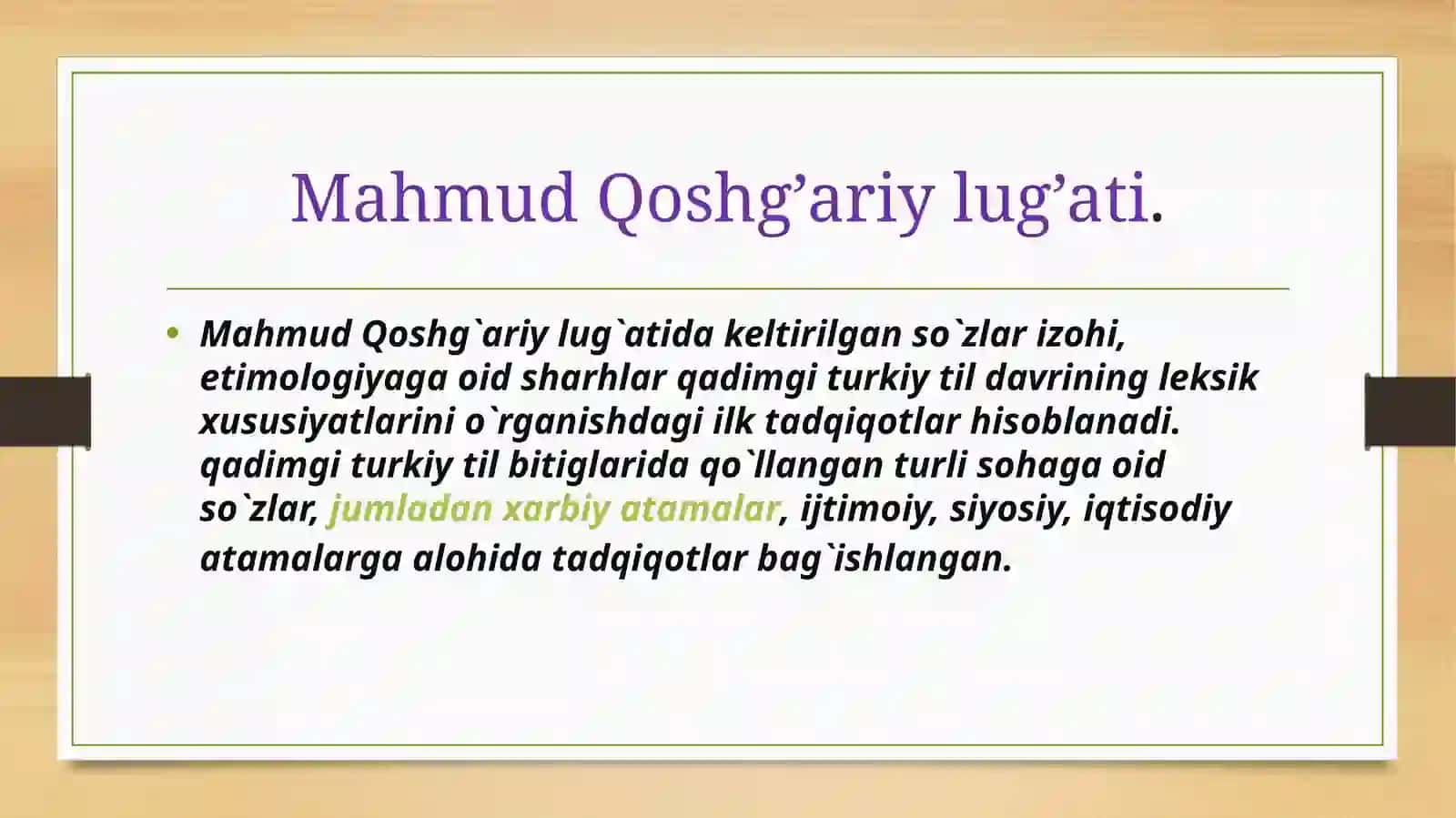 Mahmud Qoshg’ariy lug’ati.

• Mahmud Qoshg`ariy lug`atida keltirilgan so`zlar izohi, etimologiyaga oid sharhlar qadimgi turkiy til davrining leksik xususiyatlarini o`rganishdagi ilk tadqiqotlar hisoblanadi. qadimgi turkiy til bitiglarida qo`llangan turli sohaga oid so`zlar, jumladan xarbiy atamalar, ijtimoiy, siyosiy, iqtisodiy atamalarga alohida tadqiqotlar bag`ishlangan.